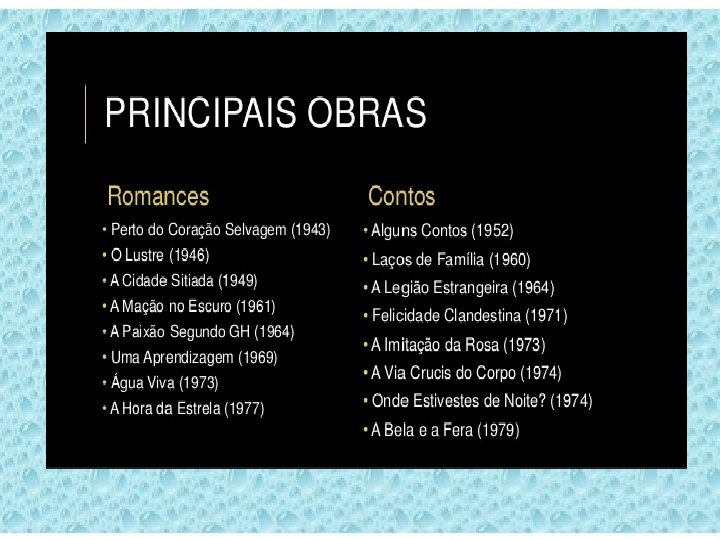 PRINCIPAIS OBRAS

Romances
• Perto do Coração Selvagem (1943)
• O Lustre (1946)
• A Cidade Sitiada (1949)
• A Mação no Escuro (1961)
• A Paixão Segundo GH (1964)
• Uma Aprendizagem (1969)
• Água Viva (1973)
• A Hora da Estrela (1977)

Contos
• Alguns Contos (1952)
• Laços de Família (1960)
• A Legião Estrangeira (1964)
• Felicidade Clandestina (1971)
• A Imitação da Rosa (1973)
• A Via Crucis do Corpo (1974)
• Onde Estivestes de Noite? (1974)
• A Bela e a Fera (1979)